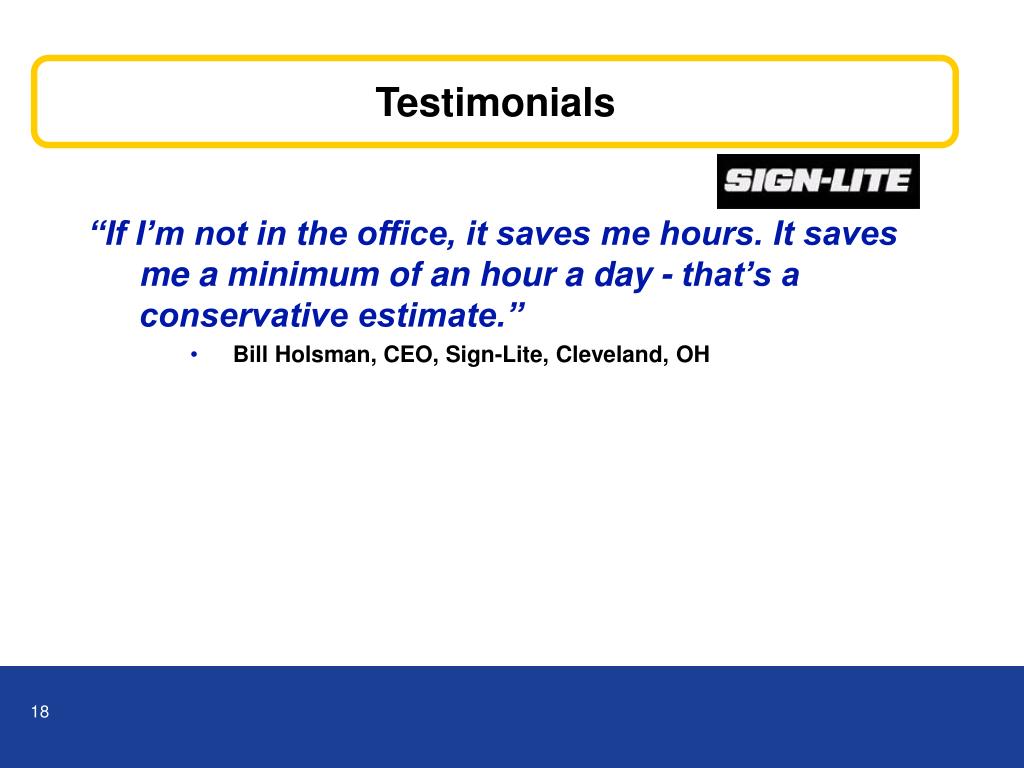 Testimonials

SIGN-LITE

“If I’m not in the office, it saves me hours. It saves me a minimum of an hour a day - that’s a conservative estimate.”

• Bill Holsman, CEO, Sign-Lite, Cleveland, OH

18